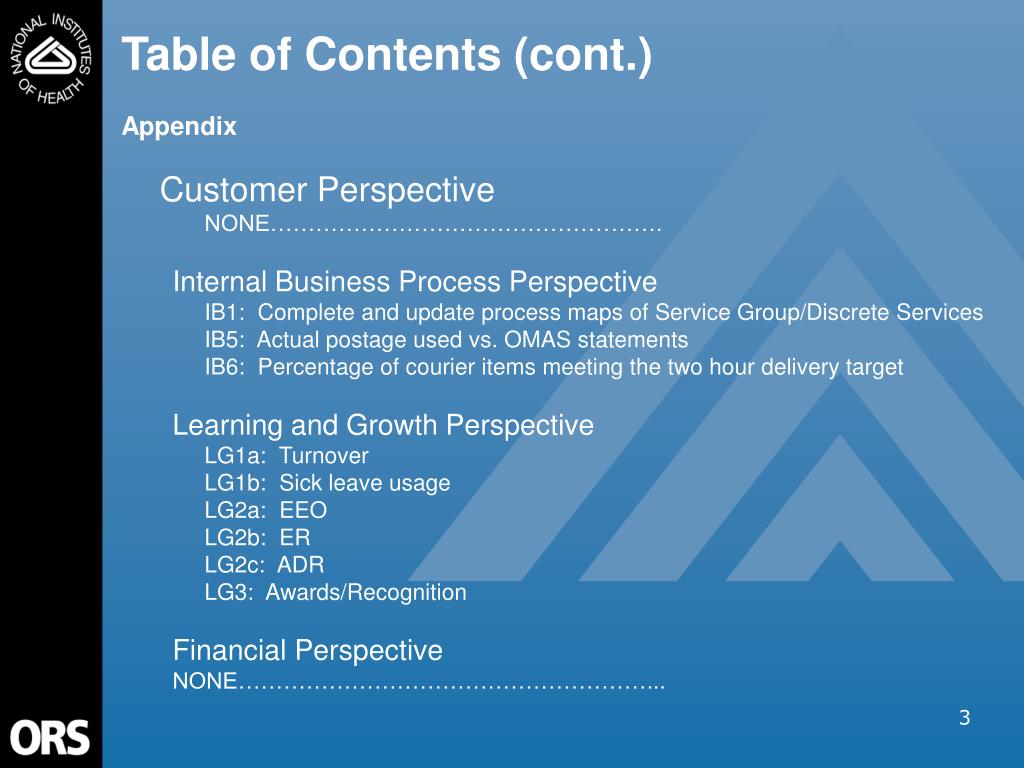 NATIONAL INSTITUTES OF HEALTH

Table of Contents (cont.)

Appendix

Customer Perspective
NONE……………………………………………

Internal Business Process Perspective
IB1: Complete and update process maps of Service Group/Discrete Services
IB5: Actual postage used vs. OMAS statements
IB6: Percentage of courier items meeting the two hour delivery target

Learning and Growth Perspective
LG1a: Turnover
LG1b: Sick leave usage
LG2a: EEO
LG2b: ER
LG2c: ADR
LG3: Awards/Recognition

Financial Perspective
NONE………………………………………………...

ORS

3